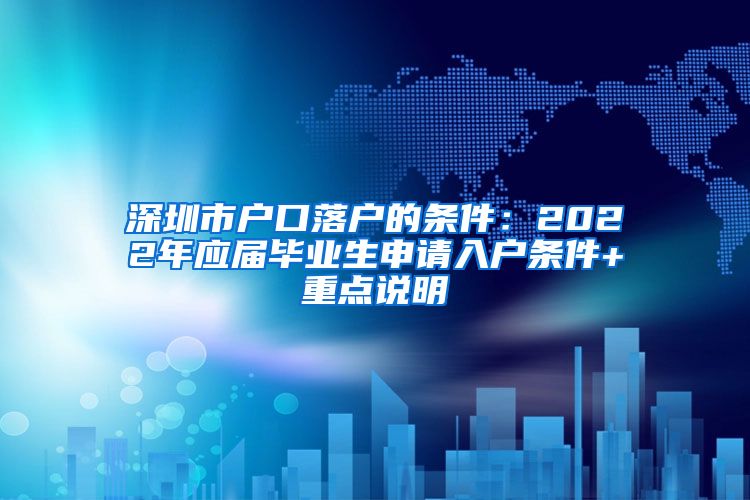 深圳市户口落户的条件：2022年应届毕业生申请入户条件+重点说明